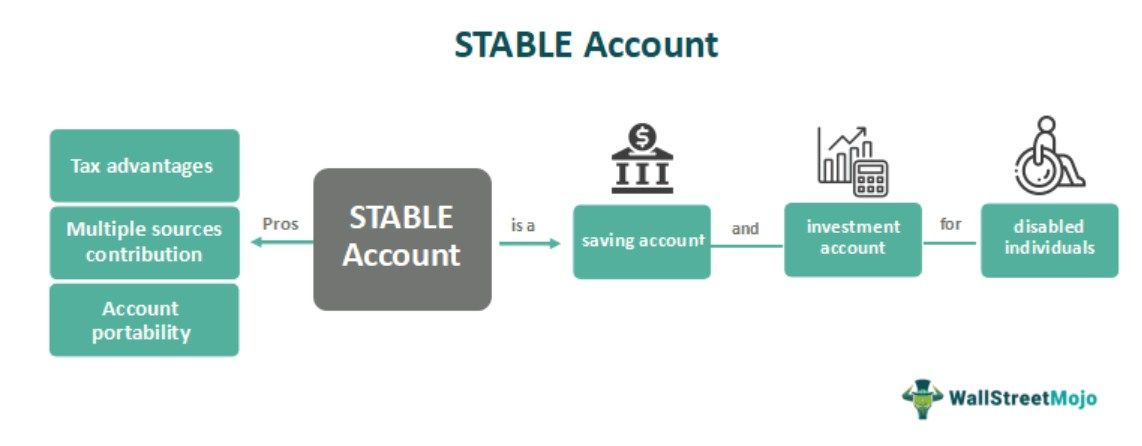 STABLE Account

Tax advantages

Multiple sources contribution

Account portability

Pros

STABLE Account

is a

saving account

and

investment account

for

disabled individuals

WallStreetMojo